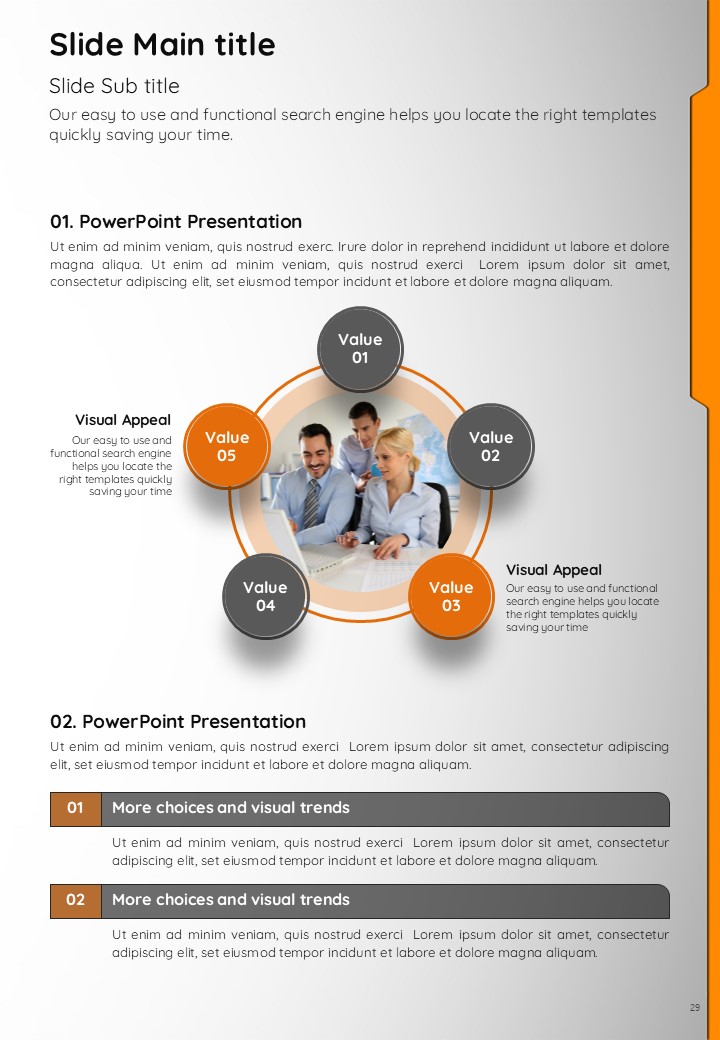 Slide Main title

Slide Sub title

Our easy to use and functional search engine helps you locate the right templates quickly saving your time.

01. PowerPoint Presentation

Ut enim ad minim veniam, quis nostrud exerc. Irure dolor in reprehend incididunt ut labore et dolore magna aliqua. Ut enim ad minim veniam, quis nostrud exerci Lorem ipsum dolor sit amet, consectetur adipiscing elit, set eiusmod tempor incidunt et labore et dolore magna aliquam.

Value 01

Value 02

Value 03

Value 04

Value 05

Visual Appeal

Our easy to use and functional search engine helps you locate the right templates quickly saving your time

Visual Appeal

Our easy to use and functional search engine helps you locate the right templates quickly saving your time

02. PowerPoint Presentation

Ut enim ad minim veniam, quis nostrud exerci Lorem ipsum dolor sit amet, consectetur adipiscing elit, set eiusmod tempor incidunt et labore et dolore magna aliquam.

01 More choices and visual trends

Ut enim ad minim veniam, quis nostrud exerci Lorem ipsum dolor sit amet, consectetur adipiscing elit, set eiusmod tempor incidunt et labore et dolore magna aliquam.

02 More choices and visual trends

Ut enim ad minim veniam, quis nostrud exerci Lorem ipsum dolor sit amet, consectetur adipiscing elit, set eiusmod tempor incidunt et labore et dolore magna aliquam.

29